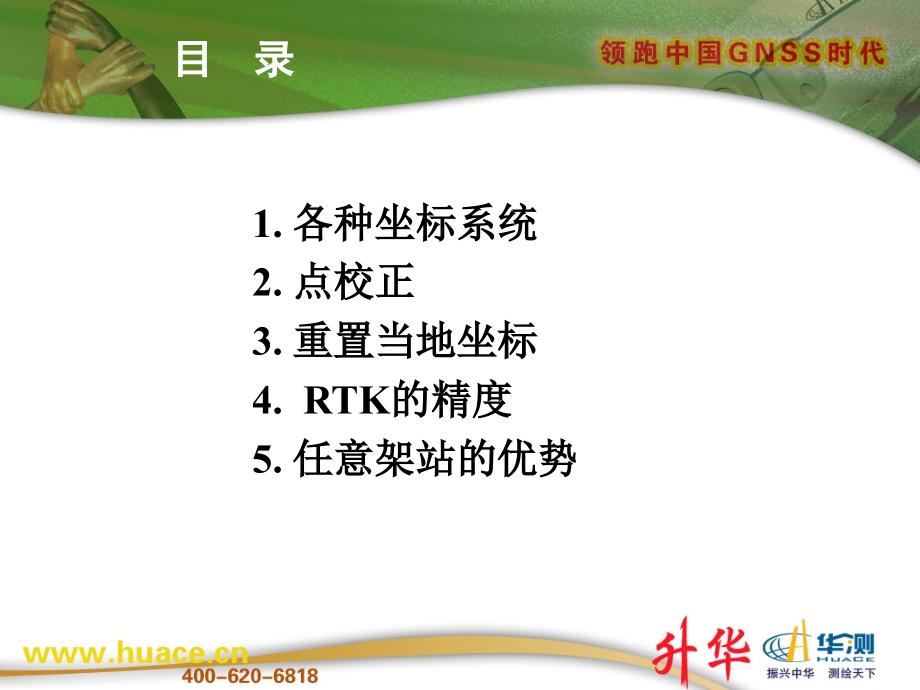 目 录

领跑中国GNSS时代

1. 各种坐标系统
2. 点校正
3. 重置当地坐标
4.  RTK的精度
5. 任意架站的优势

www.huace.cn
400-620-6818

升华

华测
HUACE
振兴中华 测绘天下